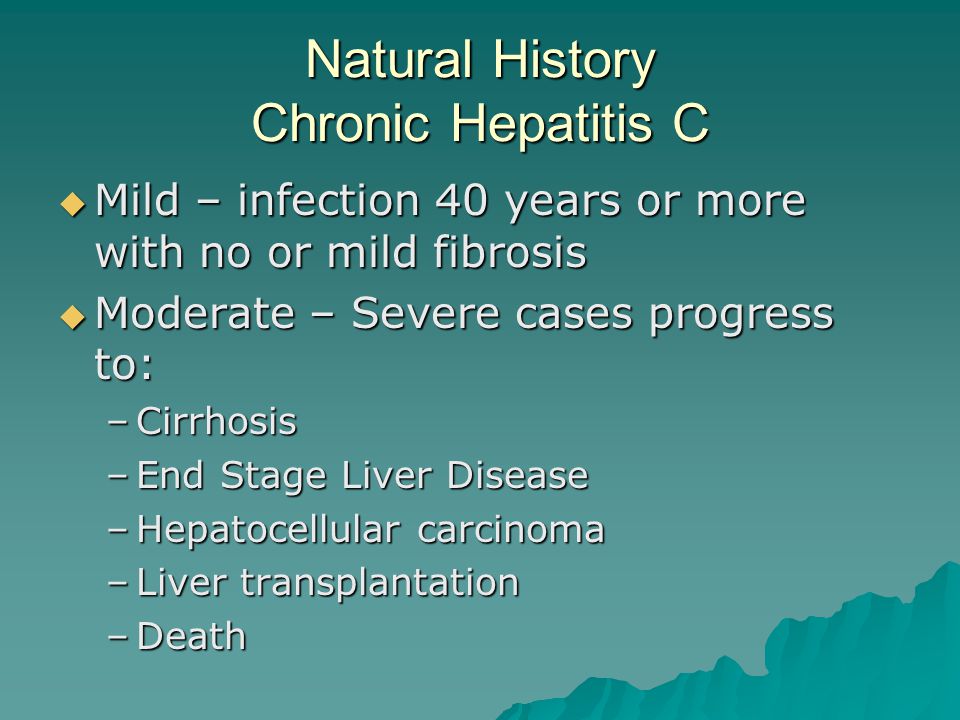 Natural History
Chronic Hepatitis C

◆ Mild – infection 40 years or more with no or mild fibrosis
◆ Moderate – Severe cases progress to:
– Cirrhosis
– End Stage Liver Disease
– Hepatocellular carcinoma
– Liver transplantation
– Death